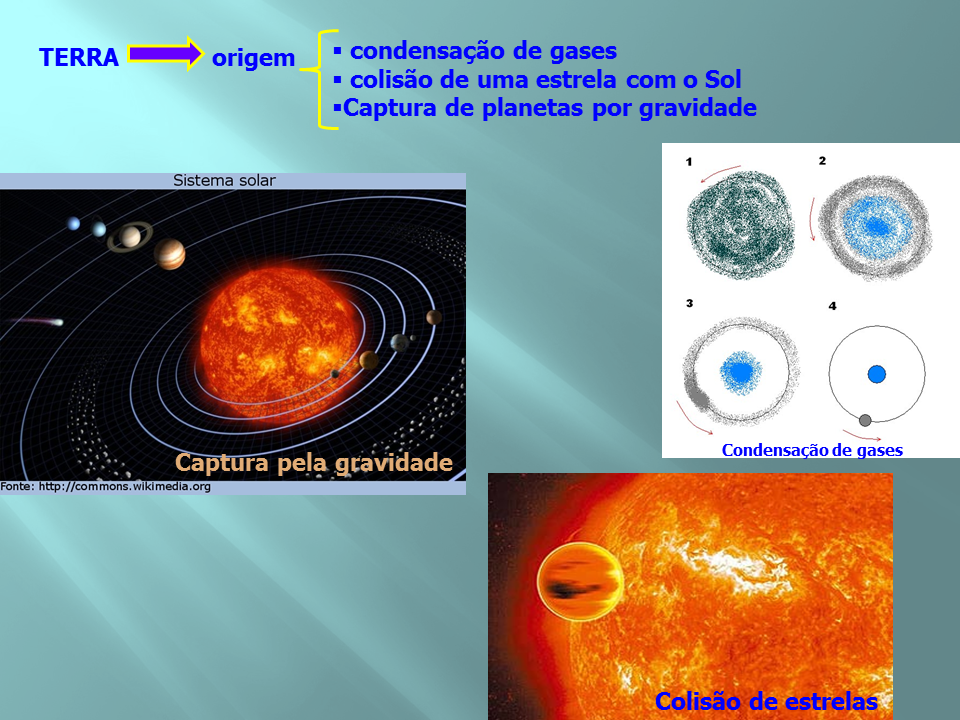 TERRA origem

▪ condensação de gases
▪ colisão de uma estrela com o Sol
▪Captura de planetas por gravidade

Sistema solar

Captura pela gravidade

Fonte: http://commons.wikimedia.org

1
2
3
4

Condensação de gases

Colisão de estrelas